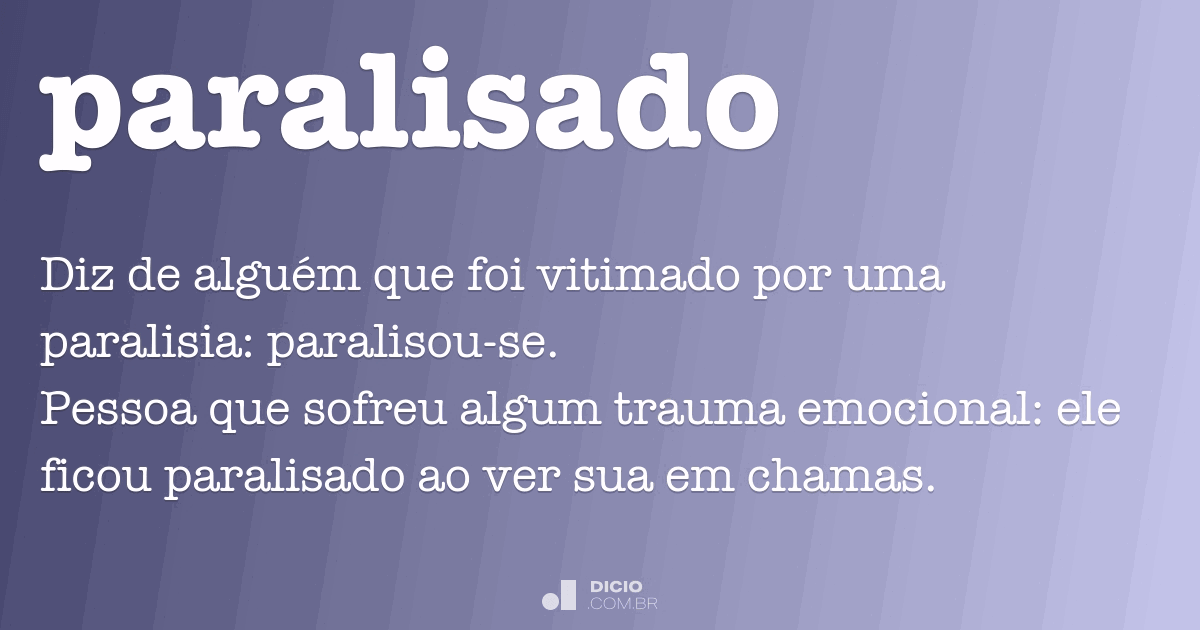 paralisado

Diz de alguém que foi vitimado por uma paralisia: paralisou-se.
Pessoa que sofreu algum trauma emocional: ele ficou paralisado ao ver sua em chamas.

DICIO
.COM.BR